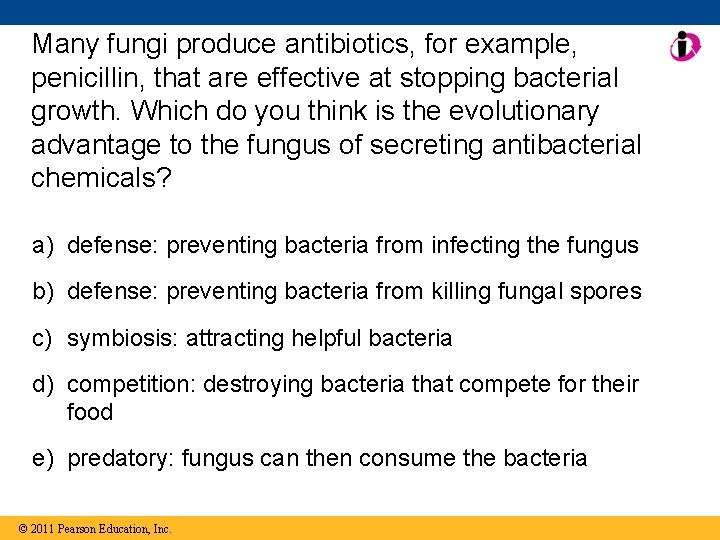 Many fungi produce antibiotics, for example, penicillin, that are effective at stopping bacterial growth. Which do you think is the evolutionary advantage to the fungus of secreting antibacterial chemicals?

a) defense: preventing bacteria from infecting the fungus

b) defense: preventing bacteria from killing fungal spores

c) symbiosis: attracting helpful bacteria

d) competition: destroying bacteria that compete for their food

e) predatory: fungus can then consume the bacteria

© 2011 Pearson Education, Inc.